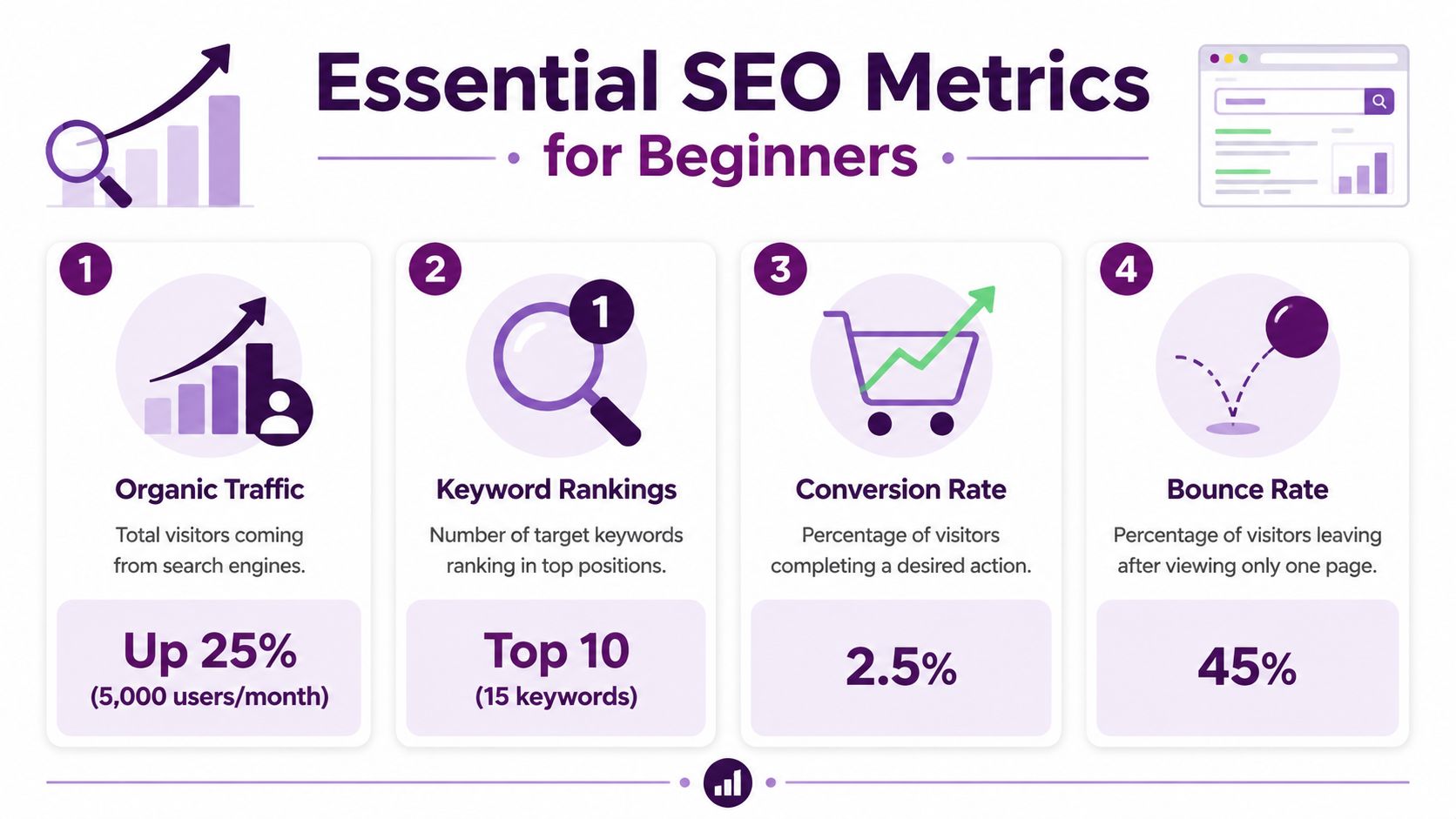 Essential SEO Metrics
for Beginners

1

Organic Traffic

Total visitors coming from search engines.

Up 25%
(5,000 users/month)

2

1

Keyword Rankings

Number of target keywords ranking in top positions.

Top 10
(15 keywords)

3

Conversion Rate

Percentage of visitors completing a desired action.

2.5%

4

Bounce Rate

Percentage of visitors leaving after viewing only one page.

45%